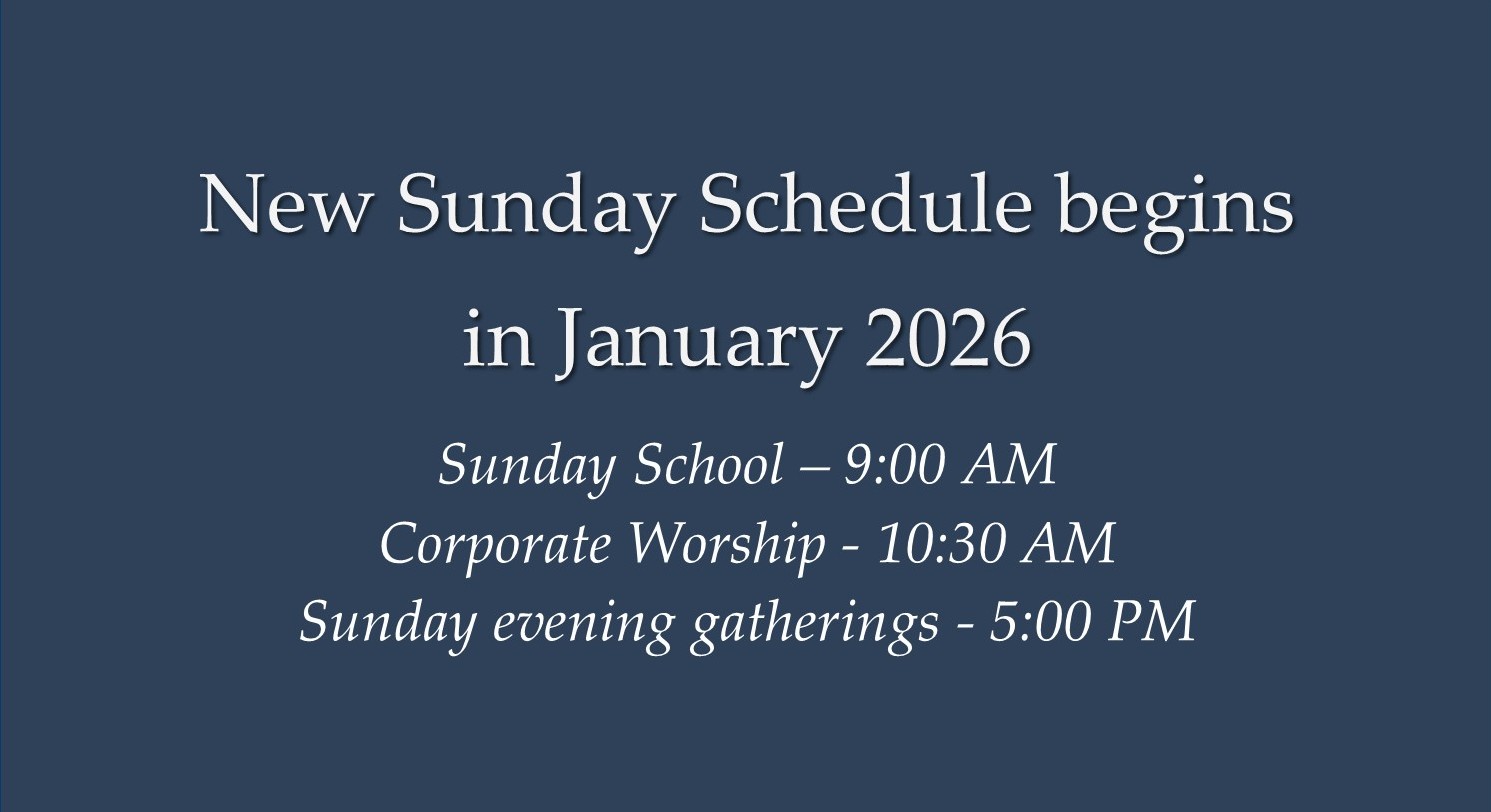 New Sunday Schedule begins in January 2026

Sunday School – 9:00 AM
Corporate Worship - 10:30 AM
Sunday evening gatherings - 5:00 PM